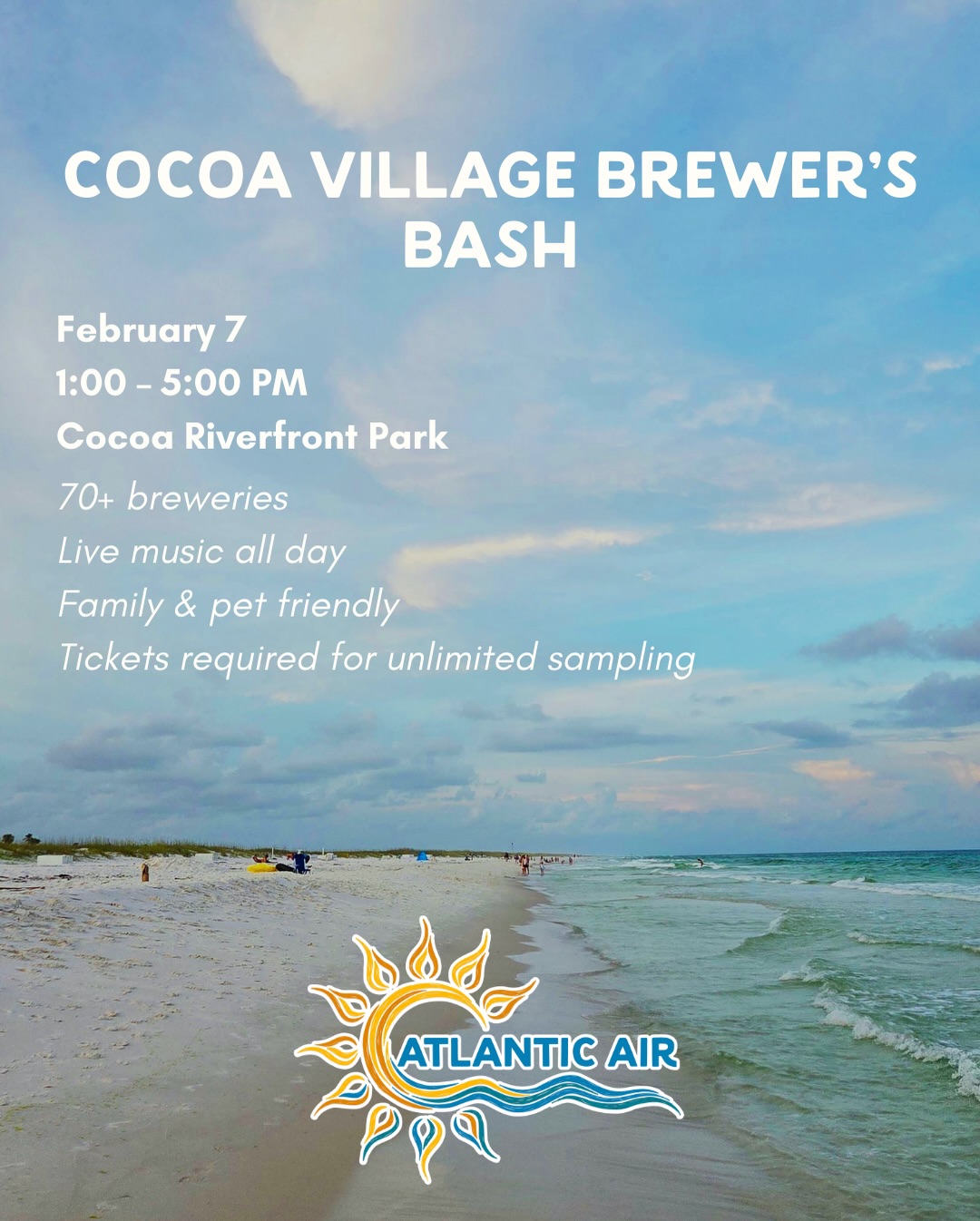 COCOA VILLAGE BREWER'S BASH

February 7
1:00 – 5:00 PM
Cocoa Riverfront Park

70+ breweries
Live music all day
Family & pet friendly
Tickets required for unlimited sampling

ATLANTIC AIR